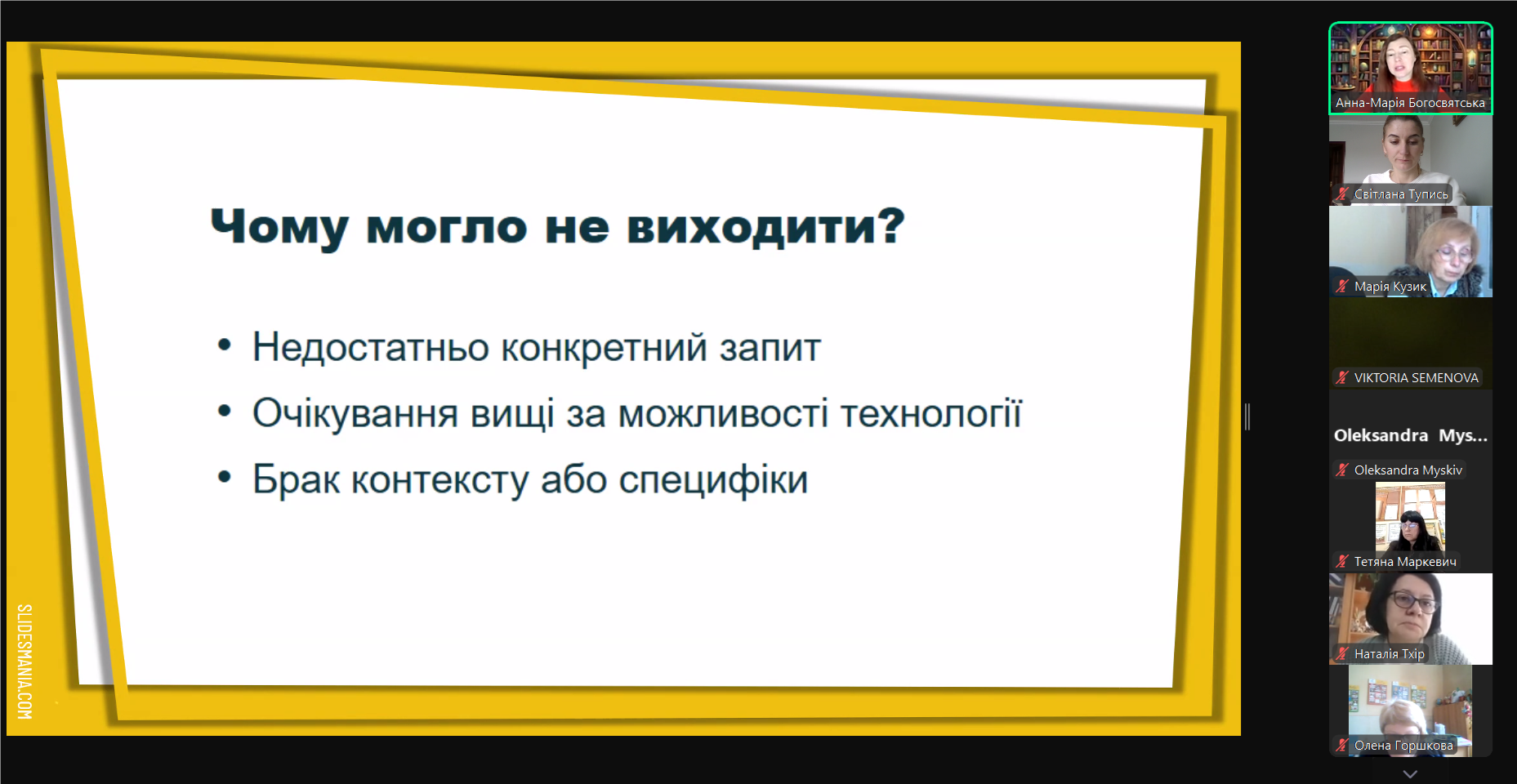 Чому могло не виходити?

• Недостатньо конкретний запит
• Очікування вищі за можливості технології
• Брак контексту або специфіки

SLIDESMANIA.COM

Анна-Марія Богосвятська
Світлана Тупись
Марія Кузик
VIKTORIA SEMENOVA
Oleksandra Mys...
Oleksandra Myskiv
Тетяна Маркевич
Наталія Тхір
Олена Горшкова